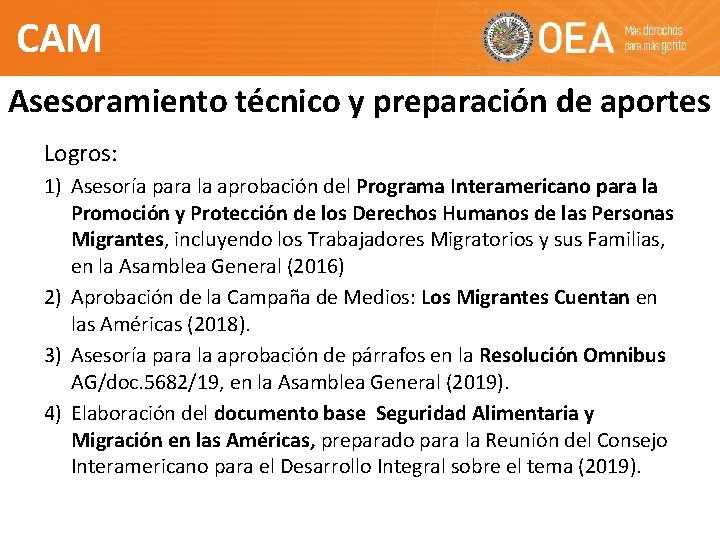 CAM

OEA Más derechos para más gente

Asesoramiento técnico y preparación de aportes

Logros:

1) Asesoría para la aprobación del Programa Interamericano para la Promoción y Protección de los Derechos Humanos de las Personas Migrantes, incluyendo los Trabajadores Migratorios y sus Familias, en la Asamblea General (2016)

2) Aprobación de la Campaña de Medios: Los Migrantes Cuentan en las Américas (2018).

3) Asesoría para la aprobación de párrafos en la Resolución Omnibus AG/doc.5682/19, en la Asamblea General (2019).

4) Elaboración del documento base Seguridad Alimentaria y Migración en las Américas, preparado para la Reunión del Consejo Interamericano para el Desarrollo Integral sobre el tema (2019).